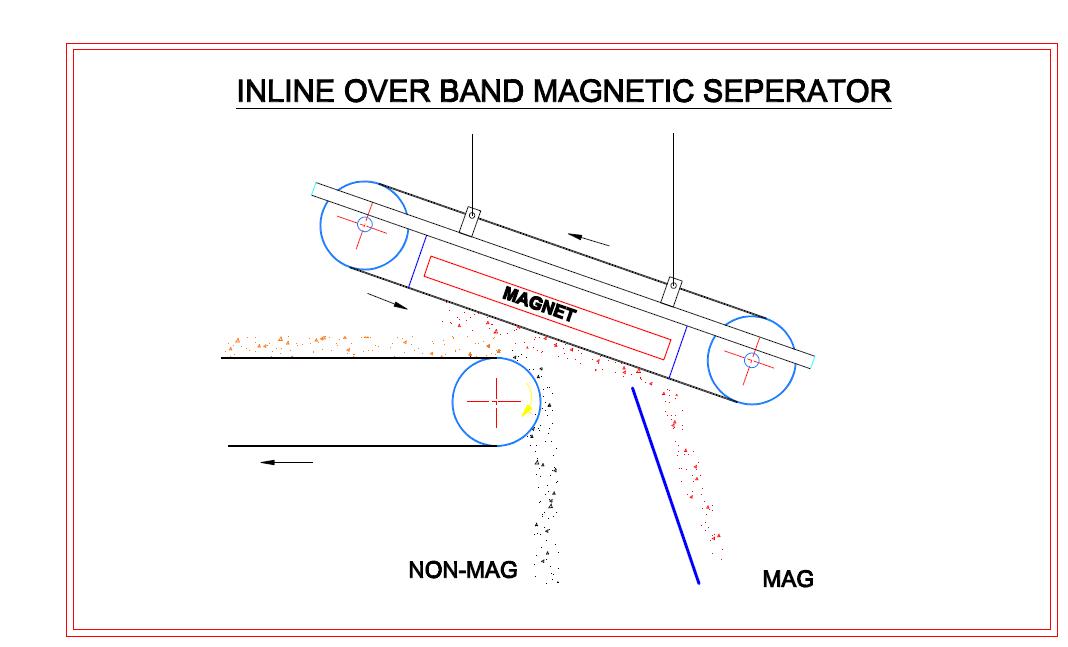 INLINE OVER BAND MAGNETIC SEPERATOR

MAGNET

NON-MAG

MAG